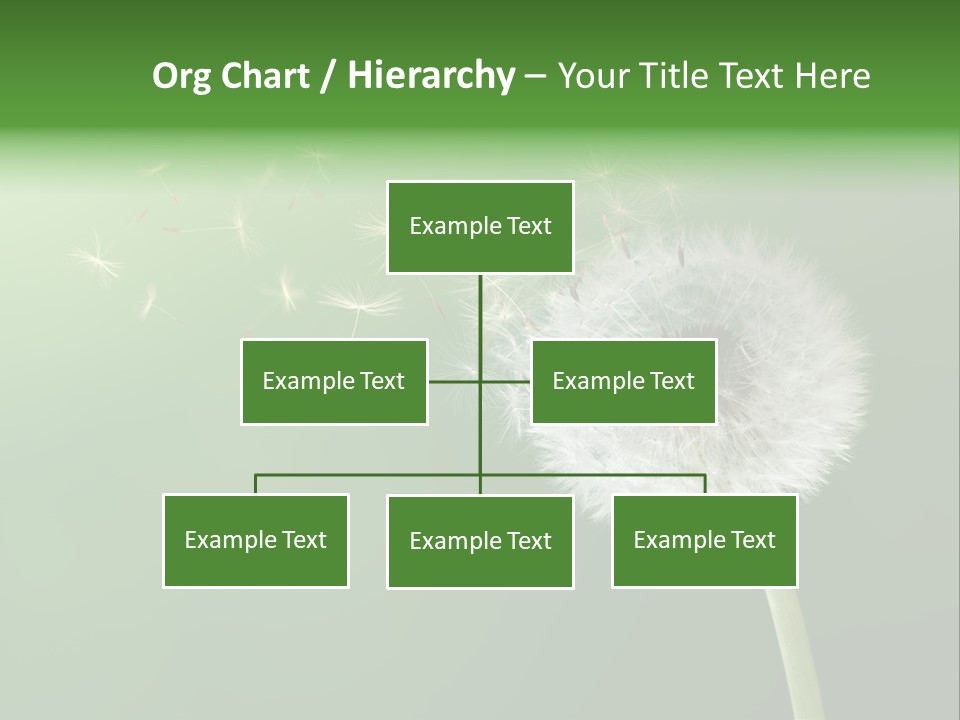 Org Chart / Hierarchy – Your Title Text Here

Example Text

Example Text

Example Text

Example Text

Example Text

Example Text